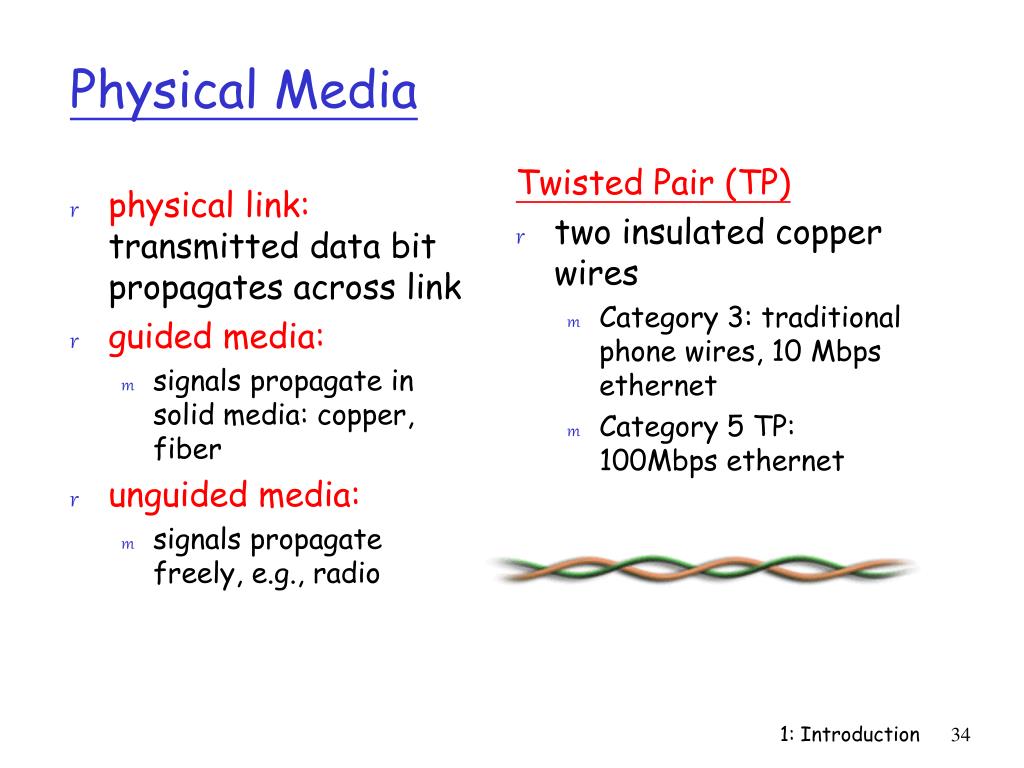 Physical Media

r physical link: transmitted data bit propagates across link
r guided media:
m signals propagate in solid media: copper, fiber
r unguided media:
m signals propagate freely, e.g., radio

Twisted Pair (TP)
r two insulated copper wires
m Category 3: traditional phone wires, 10 Mbps ethernet
m Category 5 TP: 100Mbps ethernet

1: Introduction 34